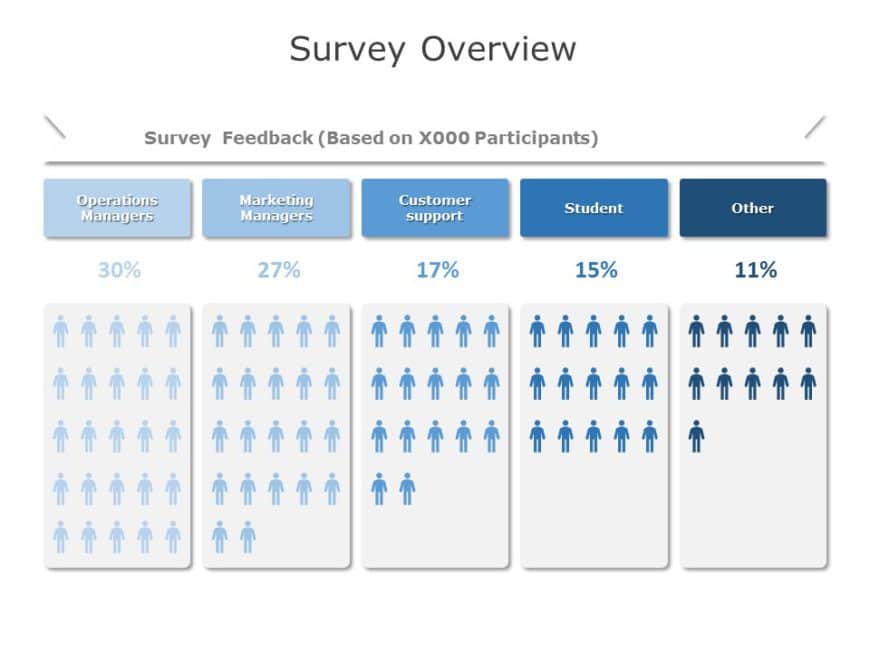 Survey Overview

Survey Feedback (Based on X000 Participants)

Operations Managers

30%

Marketing Managers

27%

Customer support

17%

Student

15%

Other

11%